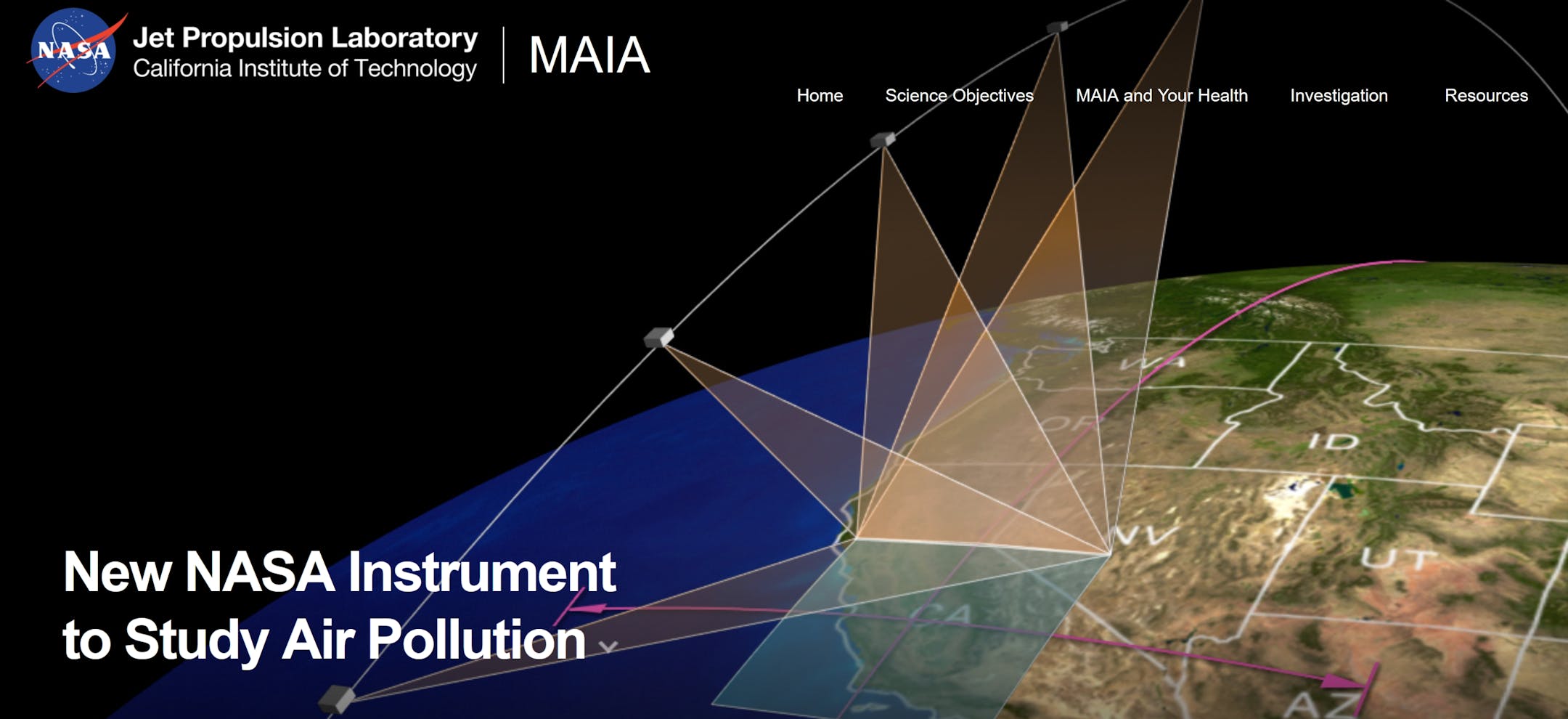 NASA
Jet Propulsion Laboratory
California Institute of Technology
MAIA

Home Science Objectives MAIA and Your Health Investigation Resources

WA
OR
ID
NV
UT
CA
AZ

New NASA Instrument to Study Air Pollution